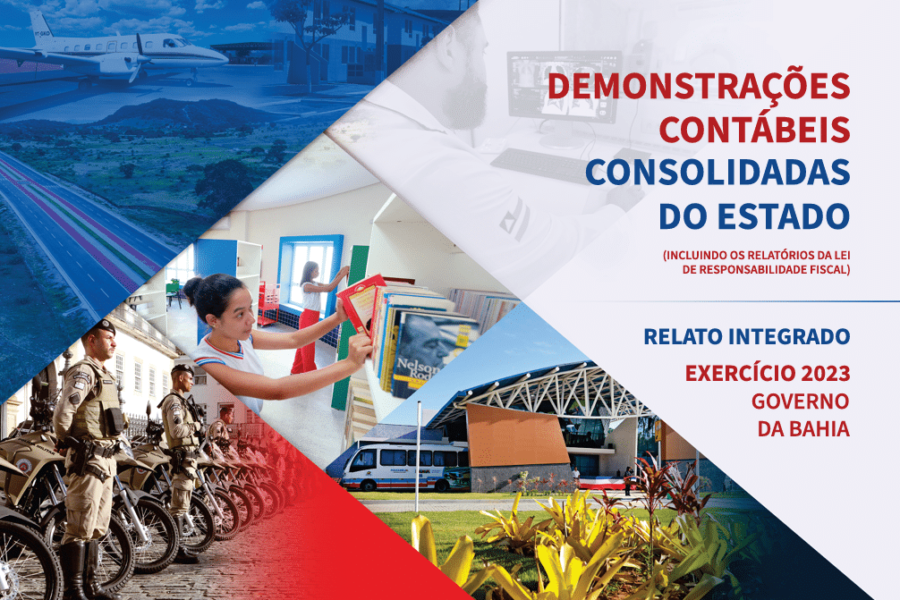 DEMONSTRAÇÕES CONTÁBEIS CONSOLIDADAS DO ESTADO

(INCLUINDO OS RELATÓRIOS DA LEI DE RESPONSABILIDADE FISCAL)

RELATO INTEGRADO

EXERCÍCIO 2023

GOVERNO DA BAHIA

Nelson Rod